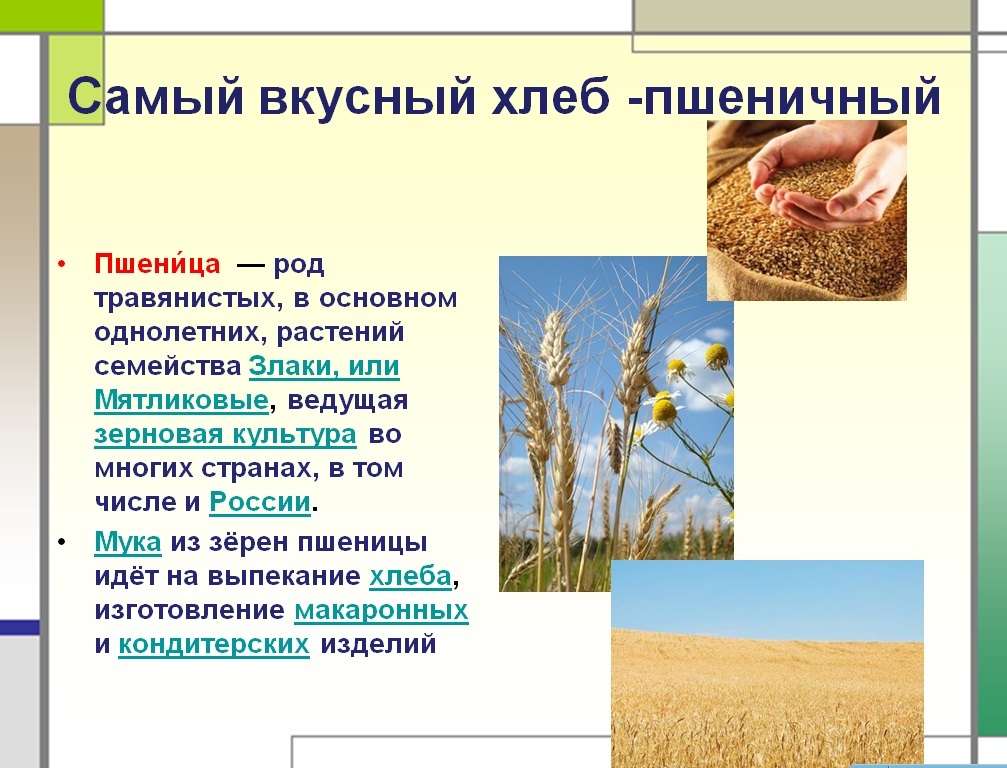 Самый вкусный хлеб -пшеничный

• Пшени́ца — род травянистых, в основном однолетних, растений семейства Злаки, или Мятликовые, ведущая зерновая культура во многих странах, в том числе и России.

• Мука из зёрен пшеницы идёт на выпекание хлеба, изготовление макаронных и кондитерских изделий